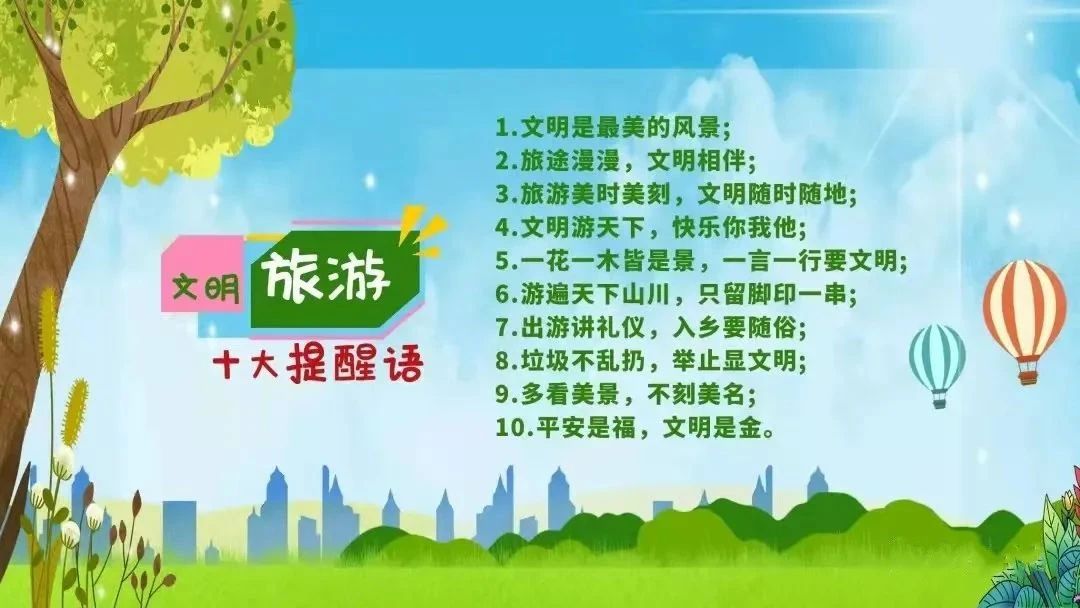 文明 旅游
十大提醒语

1.文明是最美的风景;
2.旅途漫漫，文明相伴;
3.旅游美时美刻，文明随时随地;
4.文明游天下，快乐你我他;
5.一花一木皆是景，一言一行要文明;
6.游遍天下山川，只留脚印一串;
7.出游讲礼仪，入乡要随俗;
8.垃圾不乱扔，举止显文明;
9.多看美景，不刻美名;
10.平安是福，文明是金。